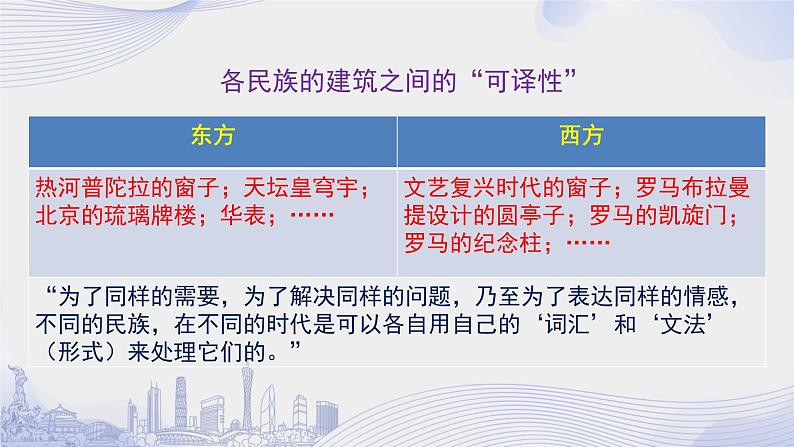 各民族的建筑之间的“可译性”

| 东方 | 西方 |
|---|---|
| 热河普陀拉的窗子；天坛皇穹宇；北京的琉璃牌楼；华表；…… | 文艺复兴时代的窗子；罗马布拉曼提设计的圆亭子；罗马的凯旋门；罗马的纪念柱；…… |

“为了同样的需要，为了解决同样的问题，乃至为了表达同样的情感，不同的民族，在不同的时代是可以各自用自己的‘词汇’和‘文法’（形式）来处理它们的。”